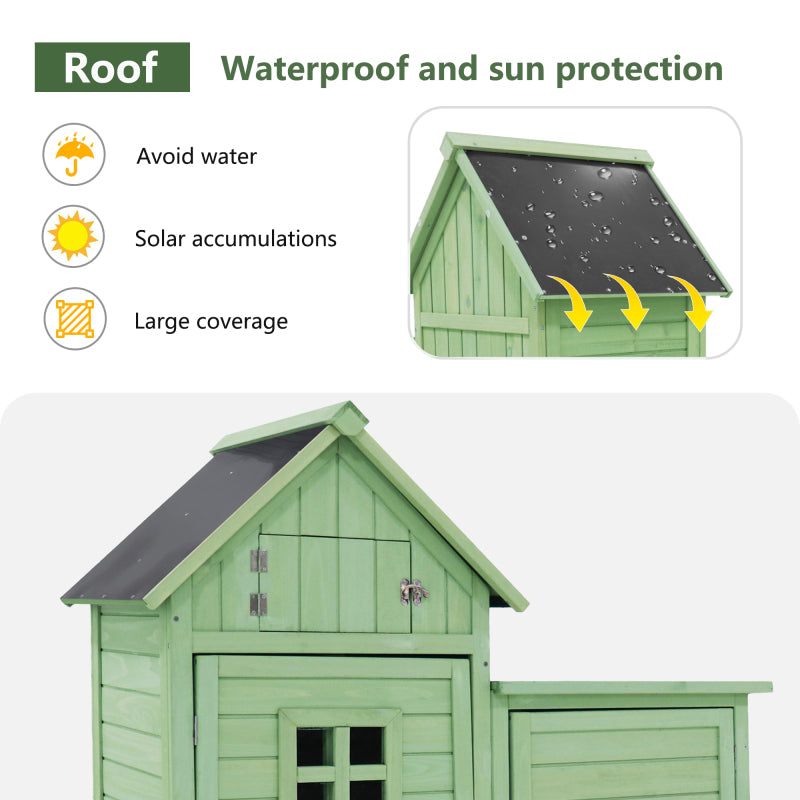 Roof

Waterproof and sun protection

Avoid water

Solar accumulations

Large coverage